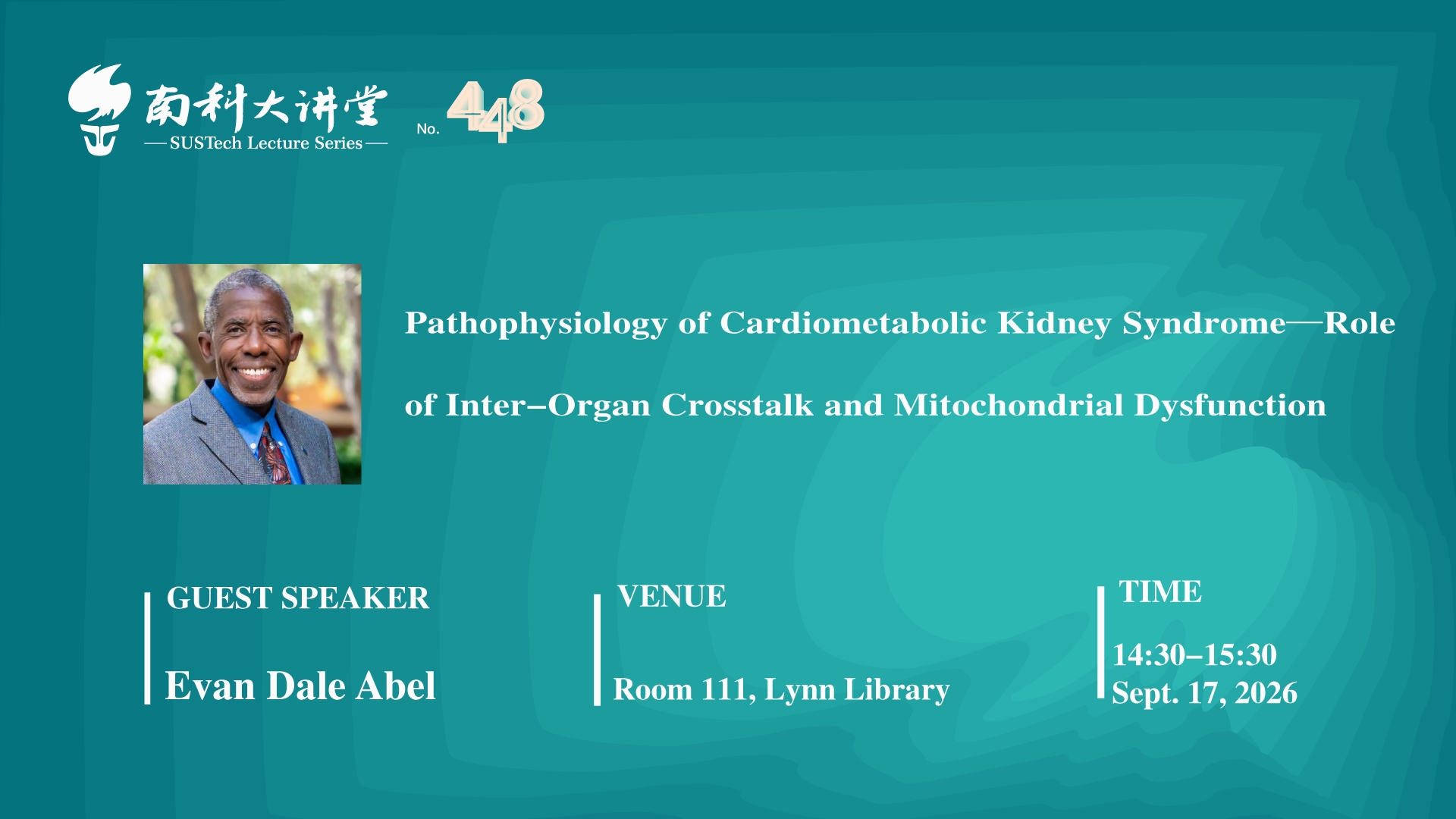 南科大讲堂
— SUSTech Lecture Series —
No. 448

Pathophysiology of Cardiometabolic Kidney Syndrome—Role of Inter–Organ Crosstalk and Mitochondrial Dysfunction

GUEST SPEAKER
Evan Dale Abel

VENUE
Room 111, Lynn Library

TIME
14:30–15:30
Sept. 17, 2026